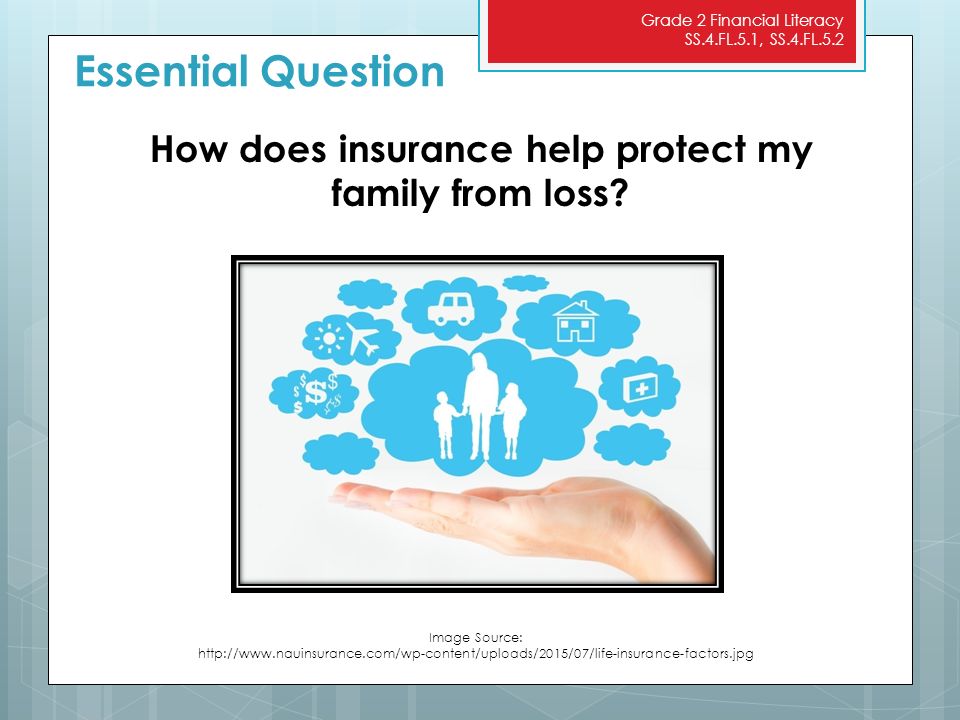 Grade 2 Financial Literacy
SS.4.FL.5.1, SS.4.FL.5.2

Essential Question

How does insurance help protect my family from loss?

Image Source:
http://www.nauinsurance.com/wp-content/uploads/2015/07/life-insurance-factors.jpg